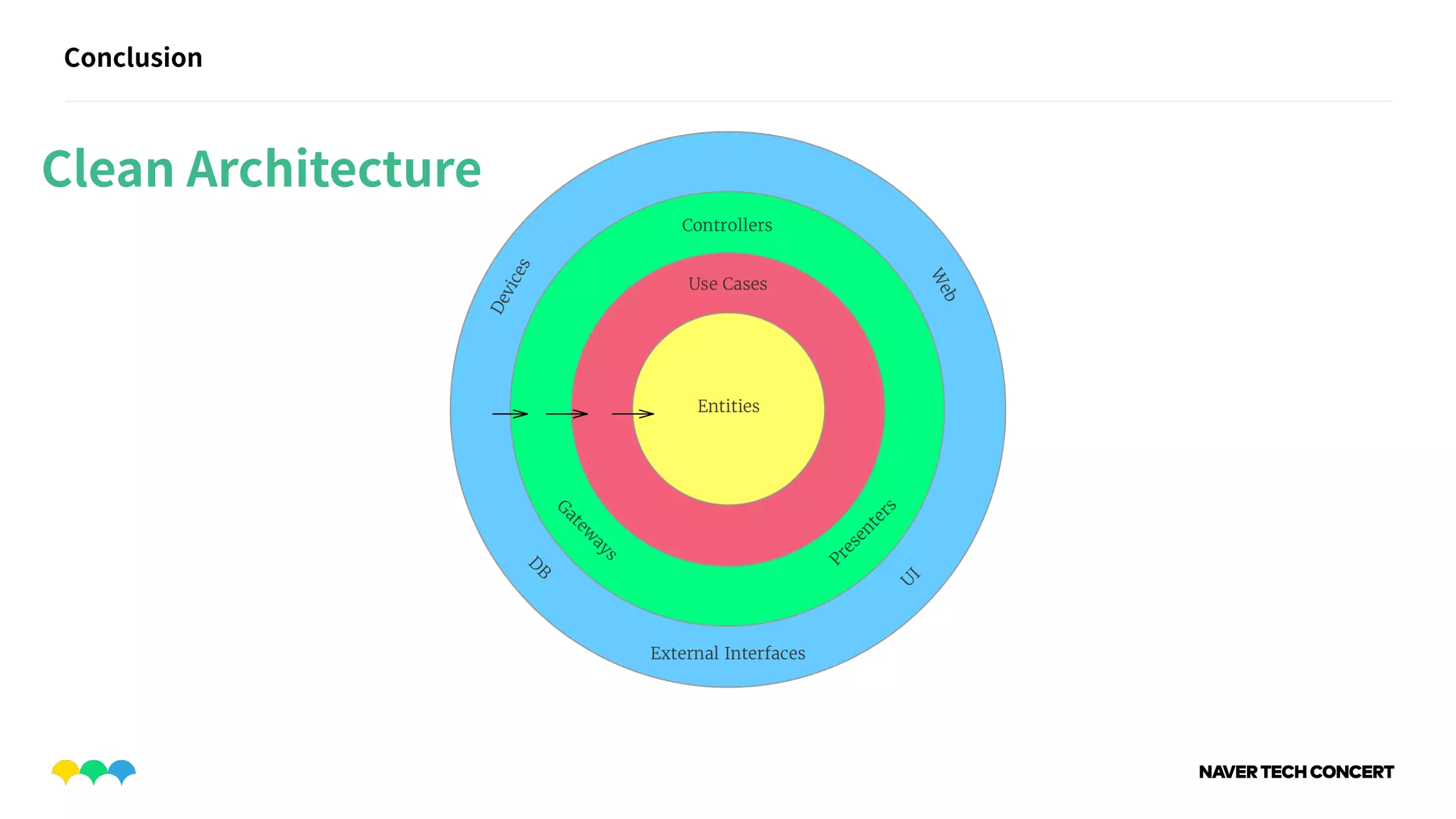 Conclusion

Clean Architecture

Controllers

Devices

Web

Use Cases

Entities

Gateways

Presenters

DB

UI

External Interfaces

NAVER TECH CONCERT